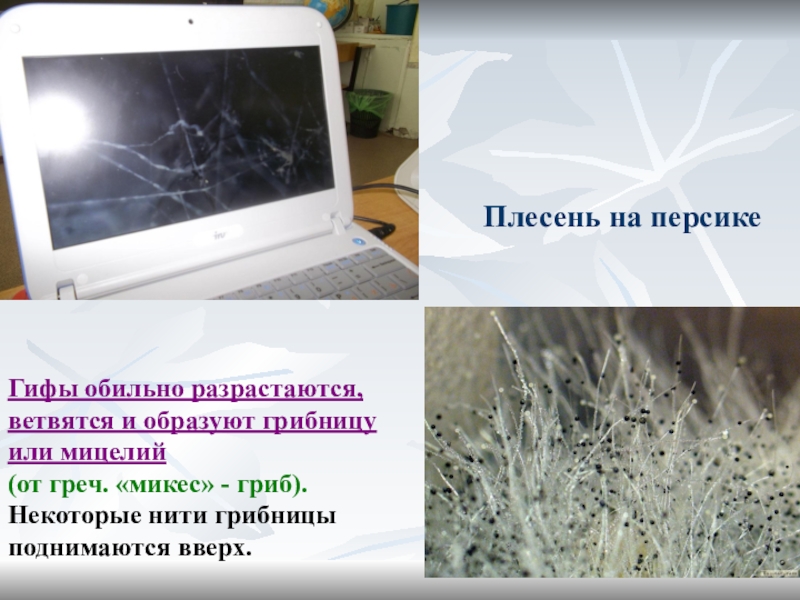 Плесень на персике

Гифы обильно разрастаются, ветвятся и образуют грибницу или мицелий
(от греч. «микес» - гриб).
Некоторые нити грибницы поднимаются вверх.